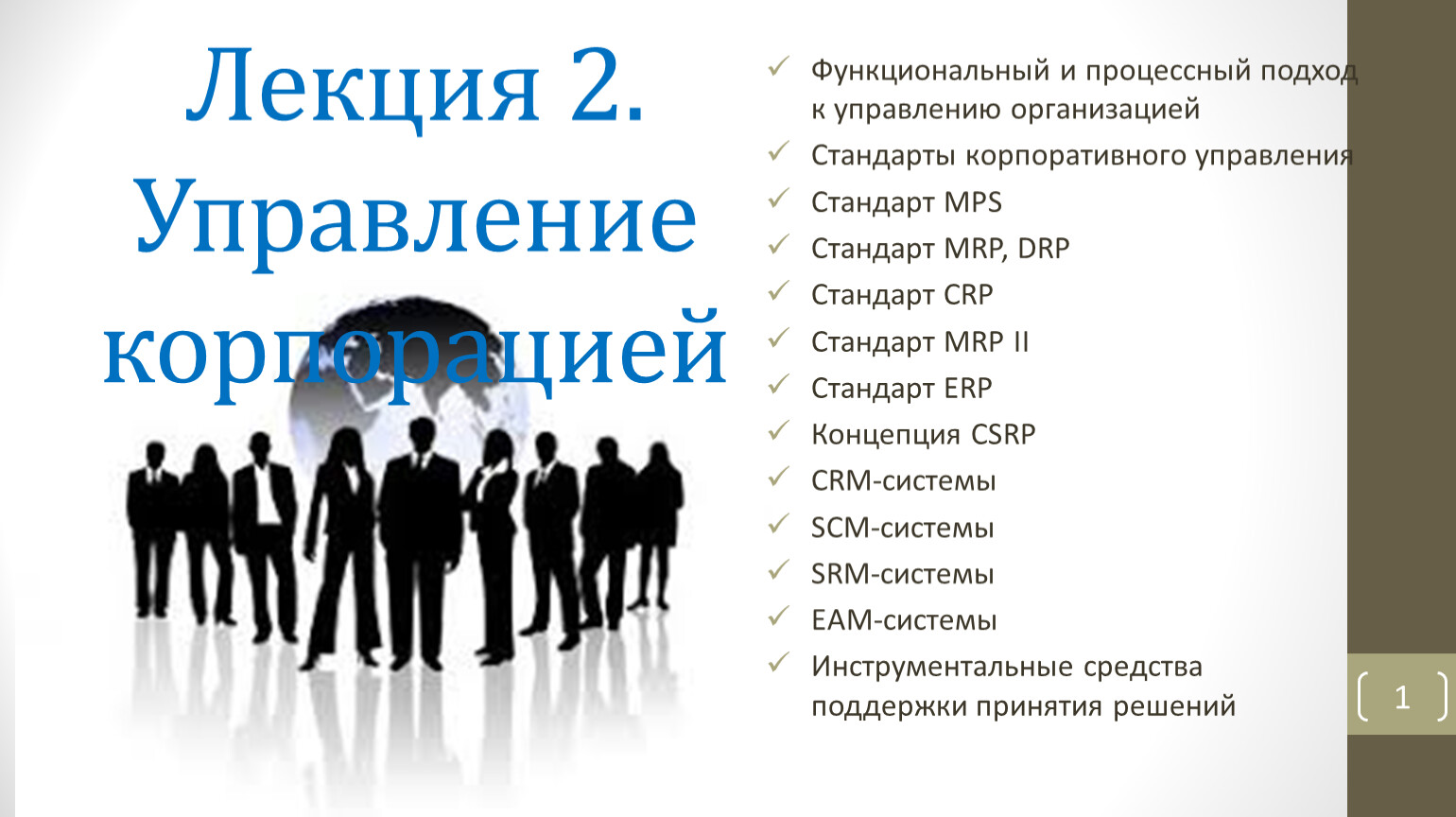 Лекция 2. Управление корпорацией

✓ Функциональный и процессный подход к управлению организацией
✓ Стандарты корпоративного управления
✓ Стандарт MPS
✓ Стандарт MRP, DRP
✓ Стандарт CRP
✓ Стандарт MRP II
✓ Стандарт ERP
✓ Концепция CSRP
✓ CRM-системы
✓ SCM-системы
✓ SRM-системы
✓ EAM-системы
✓ Инструментальные средства поддержки принятия решений

1